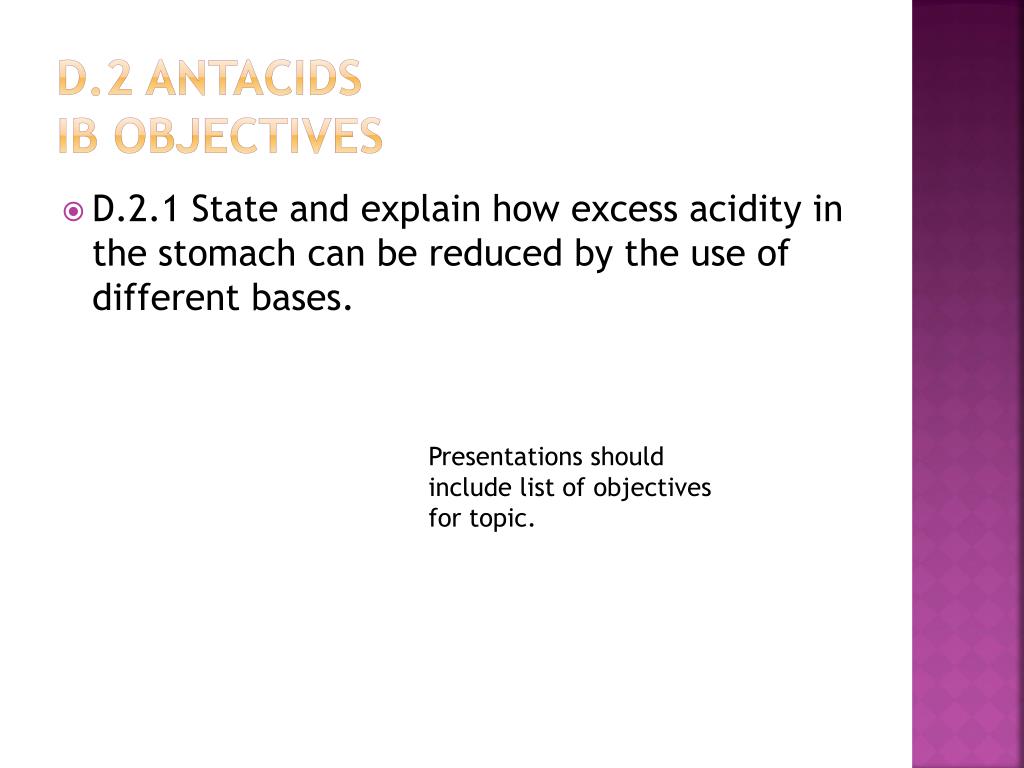 D.2 ANTACIDS
IB OBJECTIVES

D.2.1 State and explain how excess acidity in the stomach can be reduced by the use of different bases.

Presentations should include list of objectives for topic.